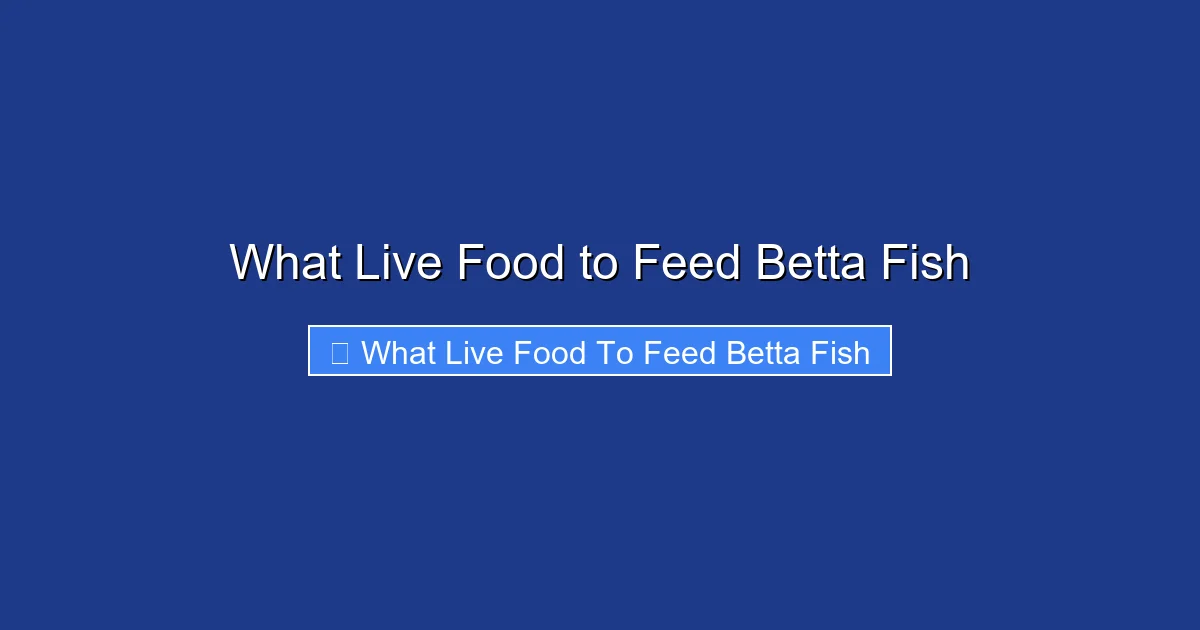 What Live Food to Feed Betta Fish

What Live Food To Feed Betta Fish